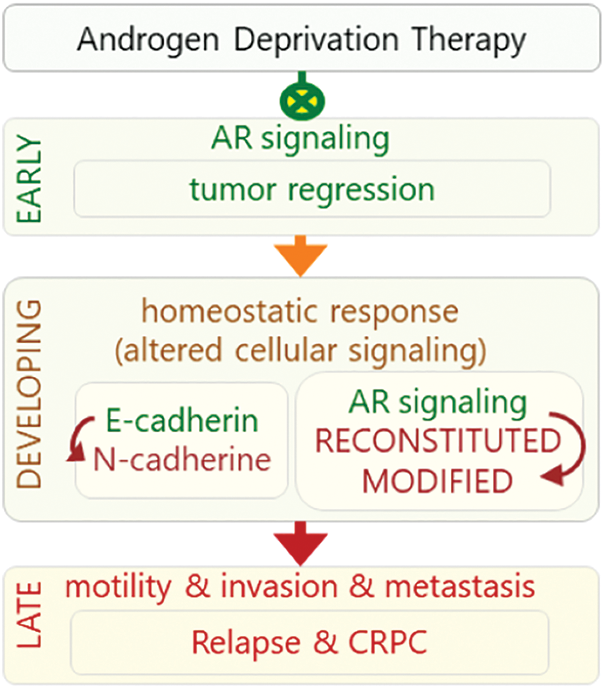 Androgen Deprivation Therapy

EARLY
AR signaling
tumor regression

DEVELOPING
homeostatic response
(altered cellular signaling)

E-cadherin
N-cadherine

AR signaling
RECONSTITUTED
MODIFIED

LATE
motility & invasion & metastasis
Relapse & CRPC